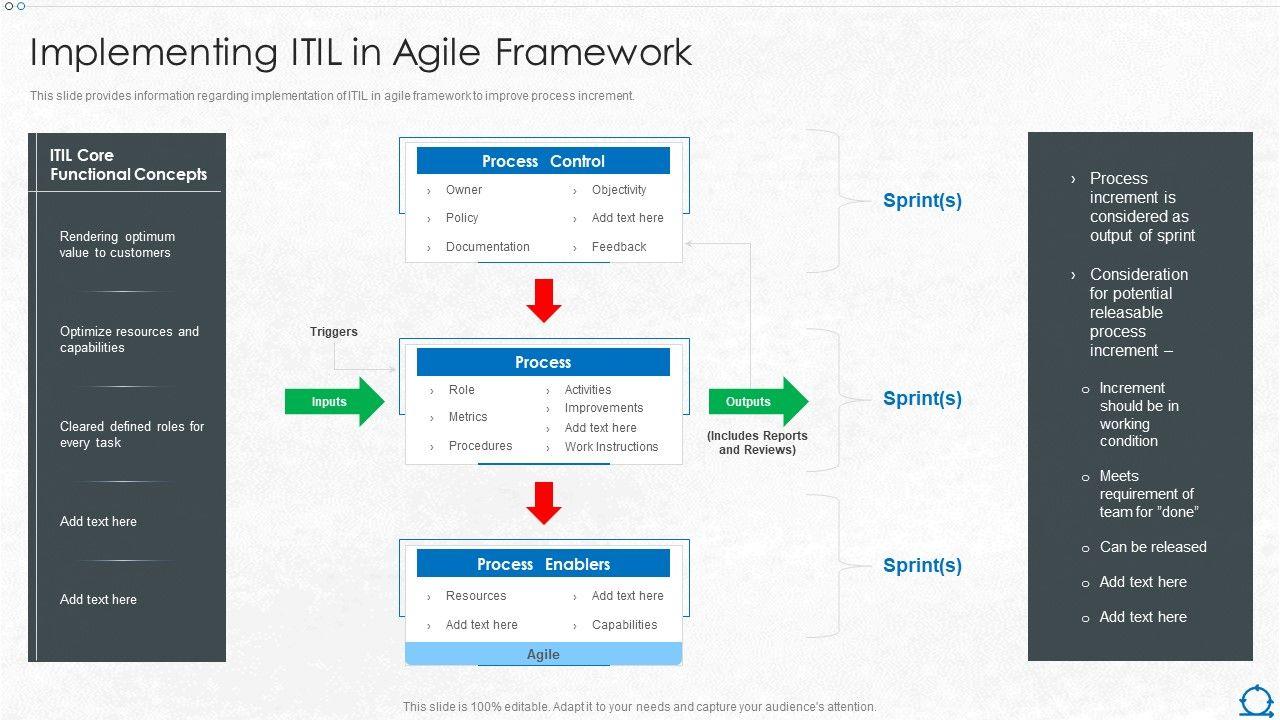 Implementing ITIL in Agile Framework

This slide provides information regarding implementation of ITIL in agile framework to improve process increment.

ITIL Core Functional Concepts

Rendering optimum value to customers

Optimize resources and capabilities

Cleared defined roles for every task

Add text here

Add text here

Process Control

› Owner
› Policy
› Documentation
› Objectivity
› Add text here
› Feedback

Triggers

Inputs

Process

› Role
› Metrics
› Procedures
› Activities
› Improvements
› Add text here
› Work Instructions

Outputs

(Includes Reports and Reviews)

Process Enablers

› Resources
› Add text here
› Add text here
› Capabilities

Agile

Sprint(s)

Sprint(s)

Sprint(s)

› Process increment is considered as output of sprint

› Consideration for potential releasable process increment –

o Increment should be in working condition

o Meets requirement of team for "done"

o Can be released

o Add text here

o Add text here

This slide is 100% editable. Adapt it to your needs and capture your audience's attention.